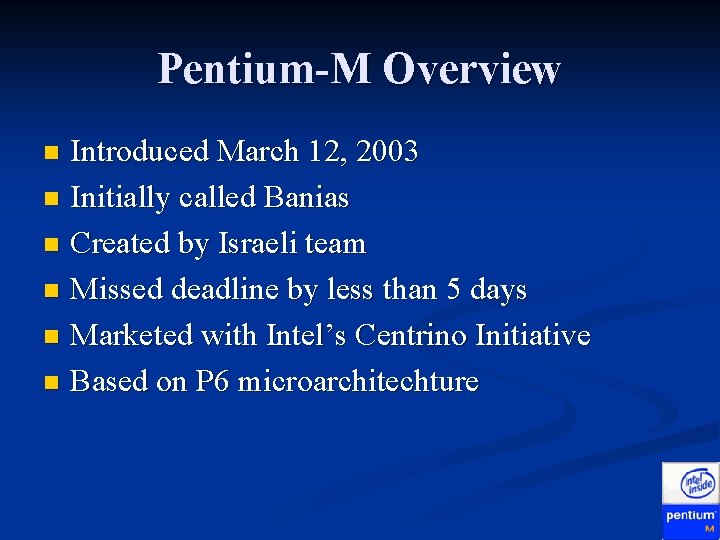 Pentium-M Overview

- Introduced March 12, 2003
- Initially called Banias
- Created by Israeli team
- Missed deadline by less than 5 days
- Marketed with Intel's Centrino Initiative
- Based on P6 microarchitechture

intel inside
pentium M